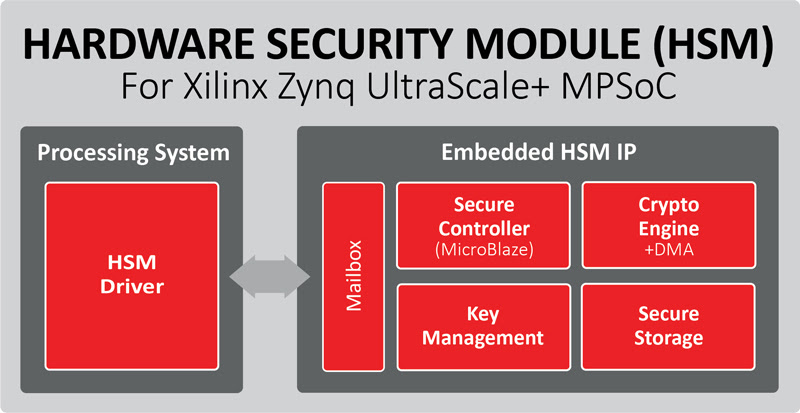 HARDWARE SECURITY MODULE (HSM)
For Xilinx Zynq UltraScale+ MPSoC

Processing System

HSM Driver

Embedded HSM IP

Mailbox

Secure Controller (MicroBlaze)

Crypto Engine +DMA

Key Management

Secure Storage